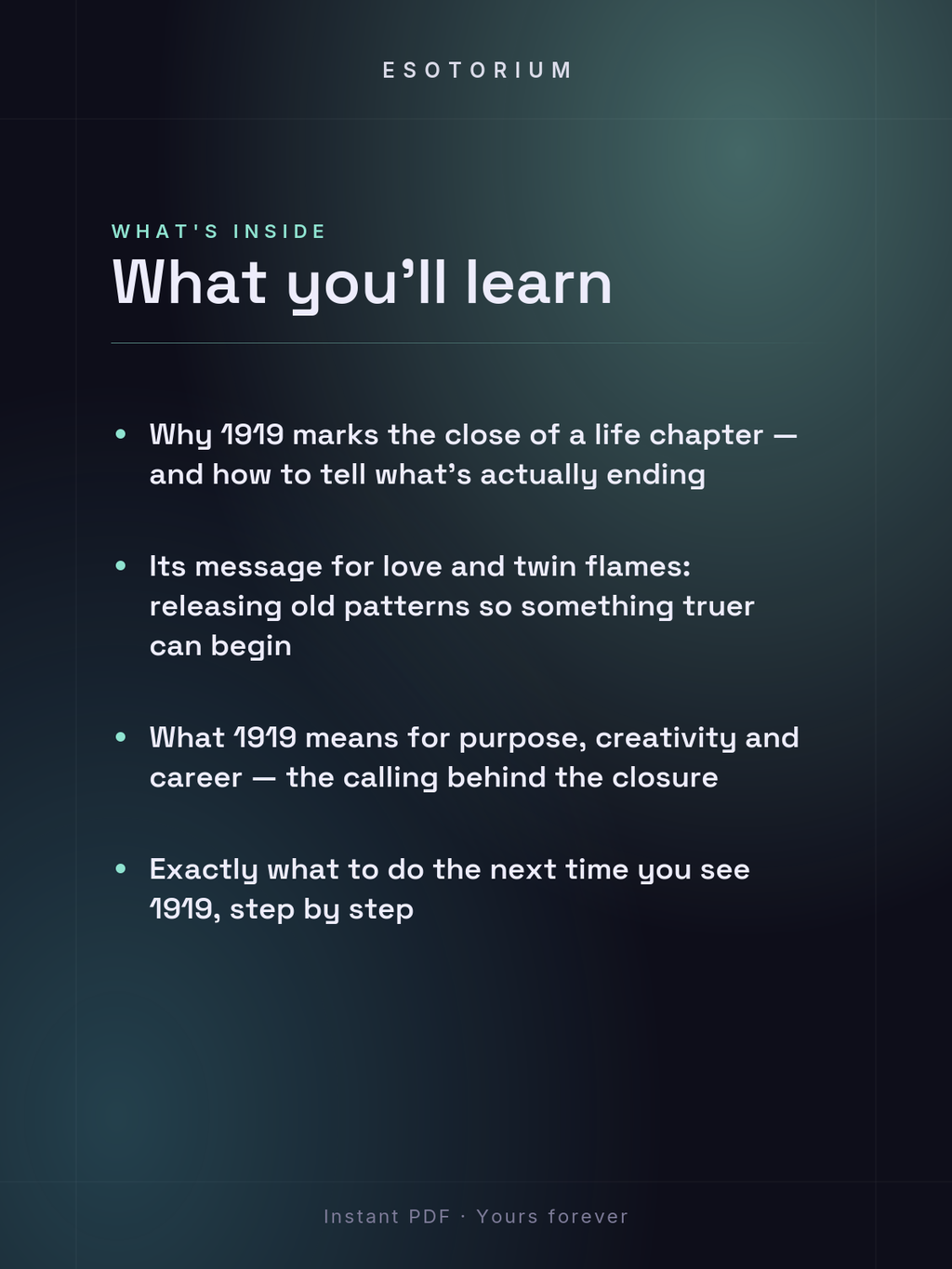 ESOTORIUM

WHAT'S INSIDE

What you'll learn

• Why 1919 marks the close of a life chapter — and how to tell what's actually ending

• Its message for love and twin flames: releasing old patterns so something truer can begin

• What 1919 means for purpose, creativity and career — the calling behind the closure

• Exactly what to do the next time you see 1919, step by step

Instant PDF · Yours forever